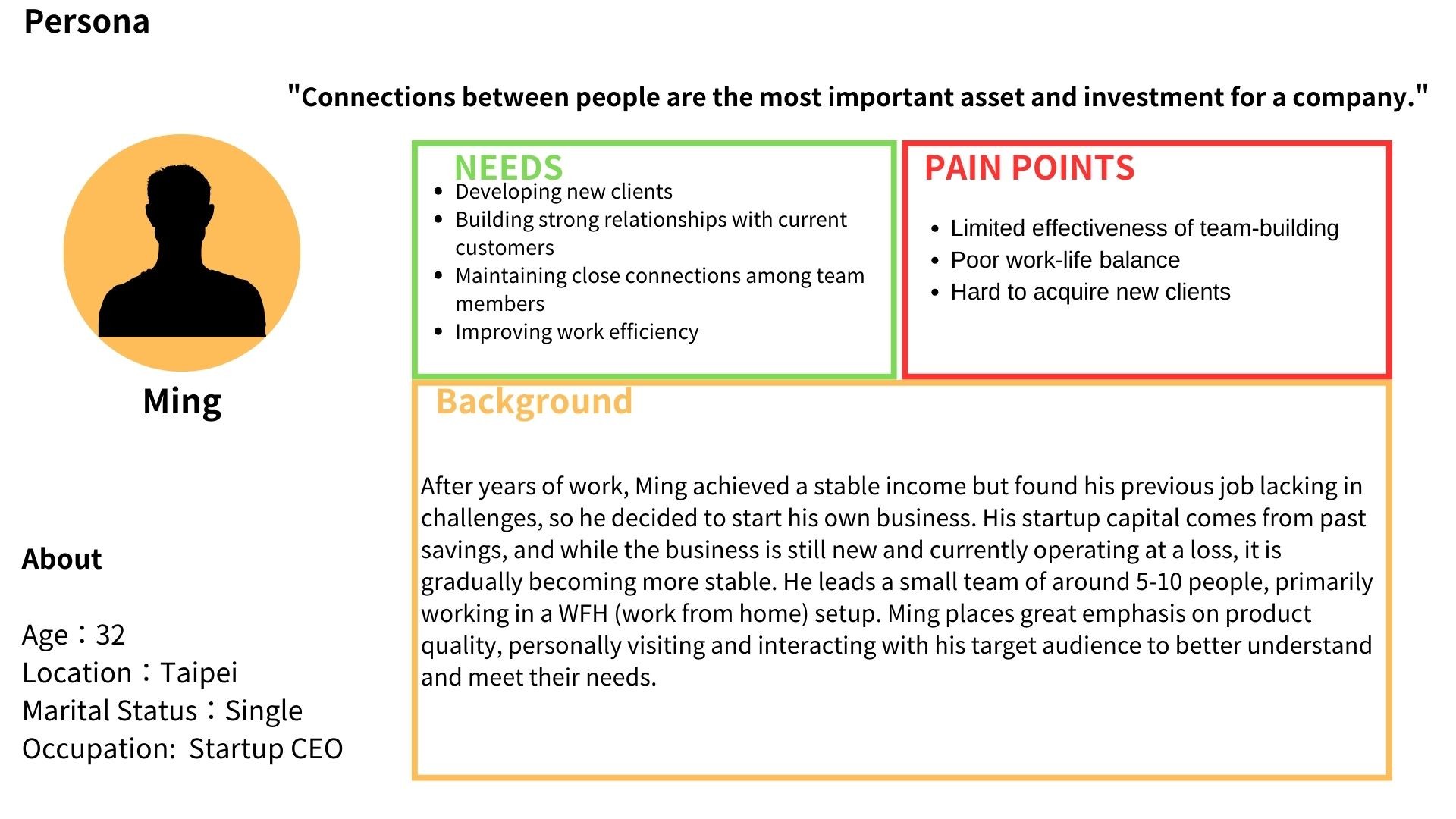 Persona

"Connections between people are the most important asset and investment for a company."

Ming

About

Age：32
Location：Taipei
Marital Status：Single
Occupation: Startup CEO

NEEDS
- Developing new clients
- Building strong relationships with current customers
- Maintaining close connections among team members
- Improving work efficiency

PAIN POINTS
- Limited effectiveness of team-building
- Poor work-life balance
- Hard to acquire new clients

Background

After years of work, Ming achieved a stable income but found his previous job lacking in challenges, so he decided to start his own business. His startup capital comes from past savings, and while the business is still new and currently operating at a loss, it is gradually becoming more stable. He leads a small team of around 5-10 people, primarily working in a WFH (work from home) setup. Ming places great emphasis on product quality, personally visiting and interacting with his target audience to better understand and meet their needs.